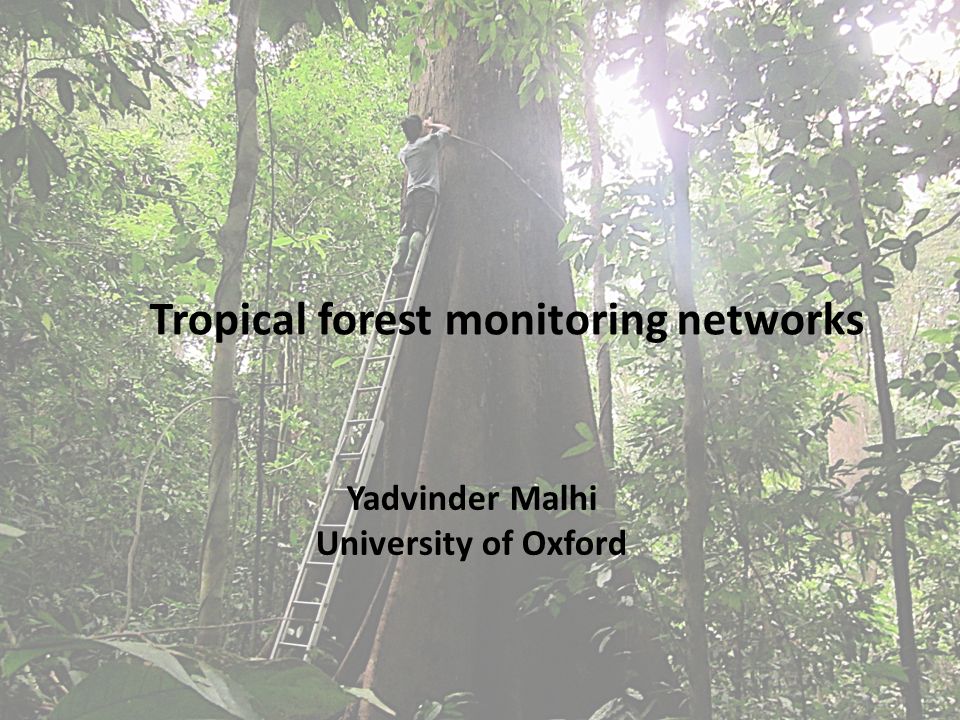 Tropical forest monitoring networks

Yadvinder Malhi
University of Oxford